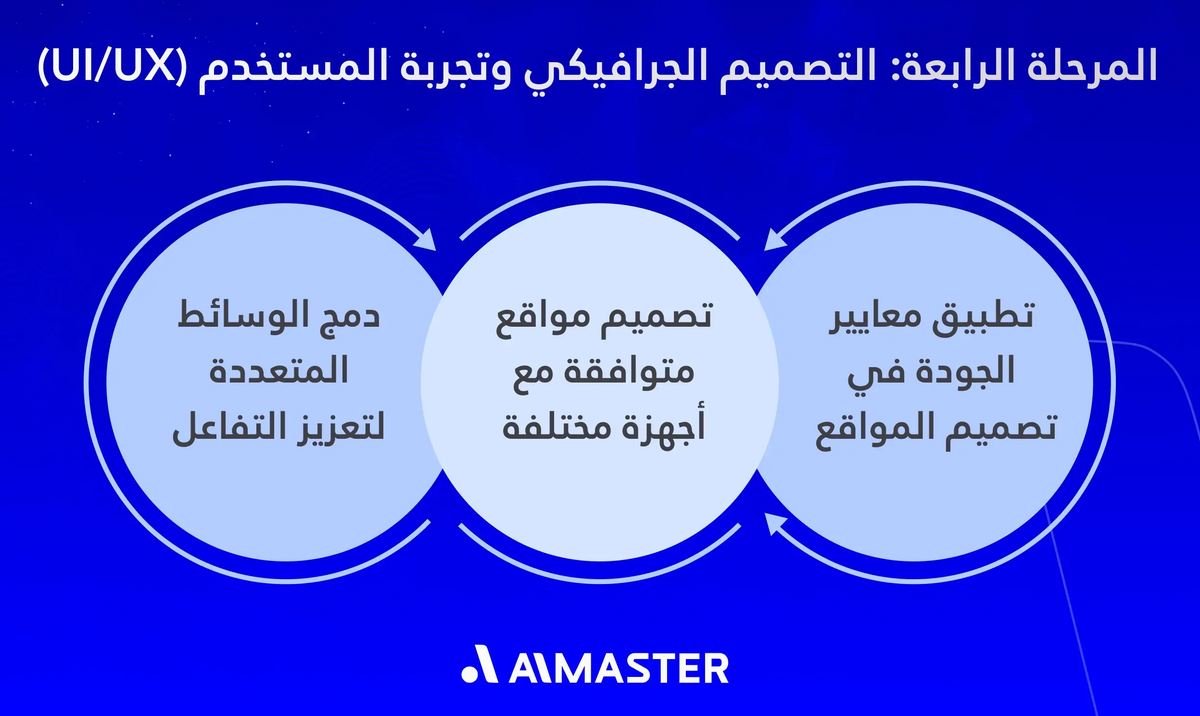 المرحلة الرابعة: التصميم الجرافيكي وتجربة المستخدم (UI/UX)

تطبيق معايير الجودة في تصميم المواقع

تصميم مواقع متوافقة مع أجهزة مختلفة

دمج الوسائط المتعددة لتعزيز التفاعل

AIMASTER